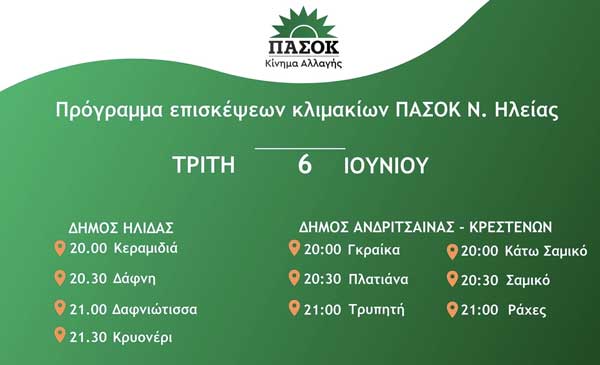 ΠΑΣΟΚ
Κίνημα Αλλαγής

Πρόγραμμα επισκέψεων κλιμακίων ΠΑΣΟΚ Ν. Ηλείας

ΤΡΙΤΗ 6 ΙΟΥΝΙΟΥ

ΔΗΜΟΣ ΗΛΙΔΑΣ
20.00 Κεραμιδιά
20.30 Δάφνη
21.00 Δαφνιώτισσα
21.30 Κρυονέρι

ΔΗΜΟΣ ΑΝΔΡΙΤΣΑΙΝΑΣ - ΚΡΕΣΤΕΝΩΝ
20:00 Γκραίκα
20:30 Πλατιάνα
21:00 Τρυπητή

20:00 Κάτω Σαμικό
20:30 Σαμικό
21:00 Ράχες